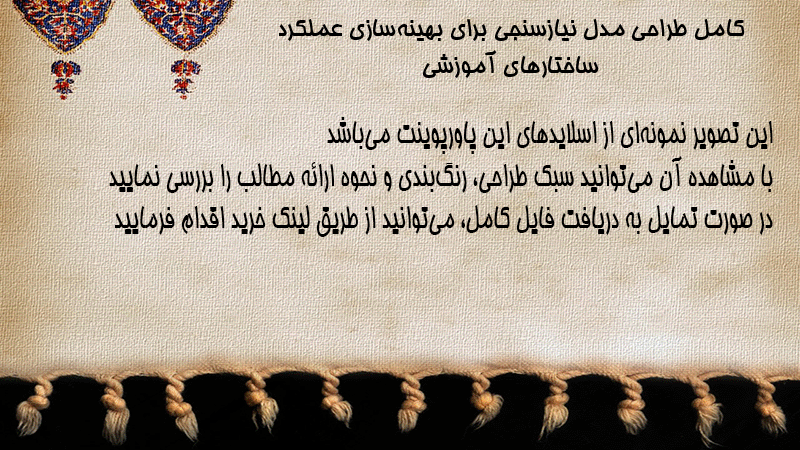 کامل طراحی مدل نیازسنجی برای بهینه‌سازی عملکرد ساختارهای آموزشی

این تصویر نمونه‌ای از اسلایدهای این پاورپوینت می‌باشد
با مشاهده آن می‌توانید سبک طراحی، رنگ‌بندی و نحوه ارائه مطالب را بررسی نمایید
در صورت تمایل به دریافت فایل کامل، می‌توانید از طریق لینک خرید اقدام فرمایید